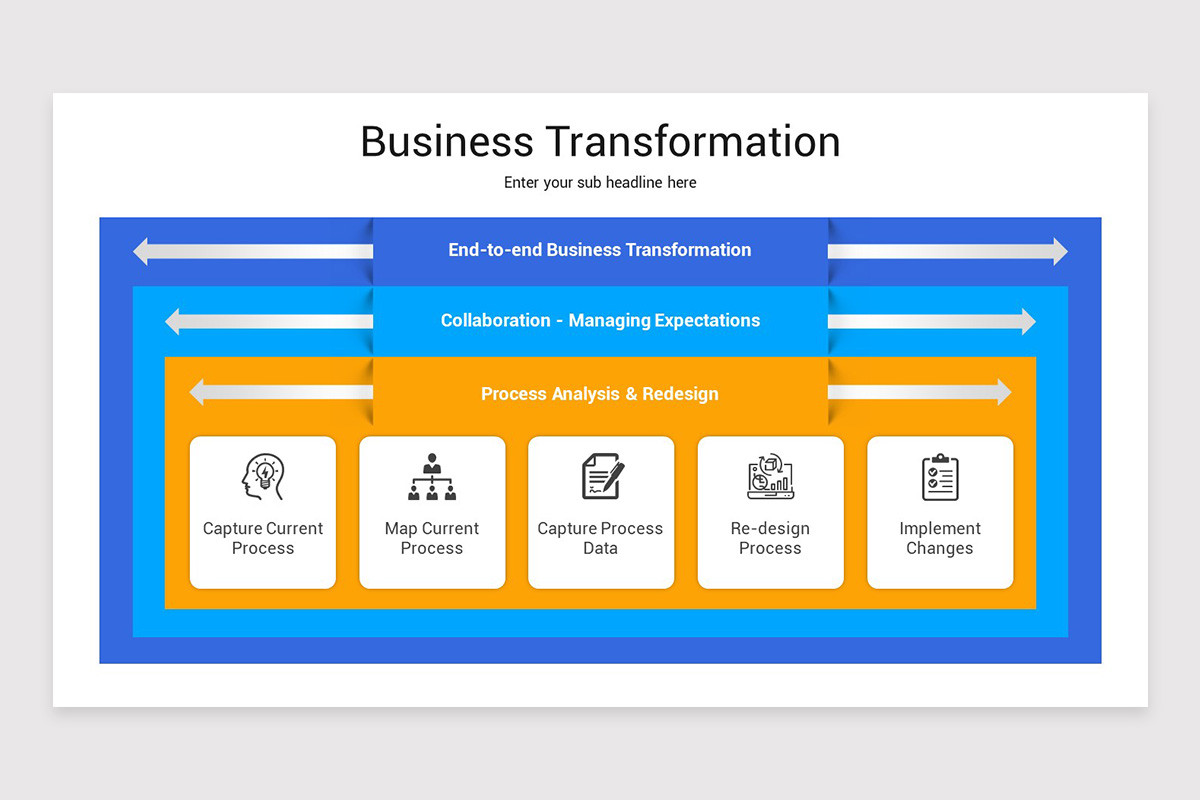 Business Transformation

Enter your sub headline here

End-to-end Business Transformation

Collaboration - Managing Expectations

Process Analysis & Redesign

Capture Current Process

Map Current Process

Capture Process Data

Re-design Process

Implement Changes